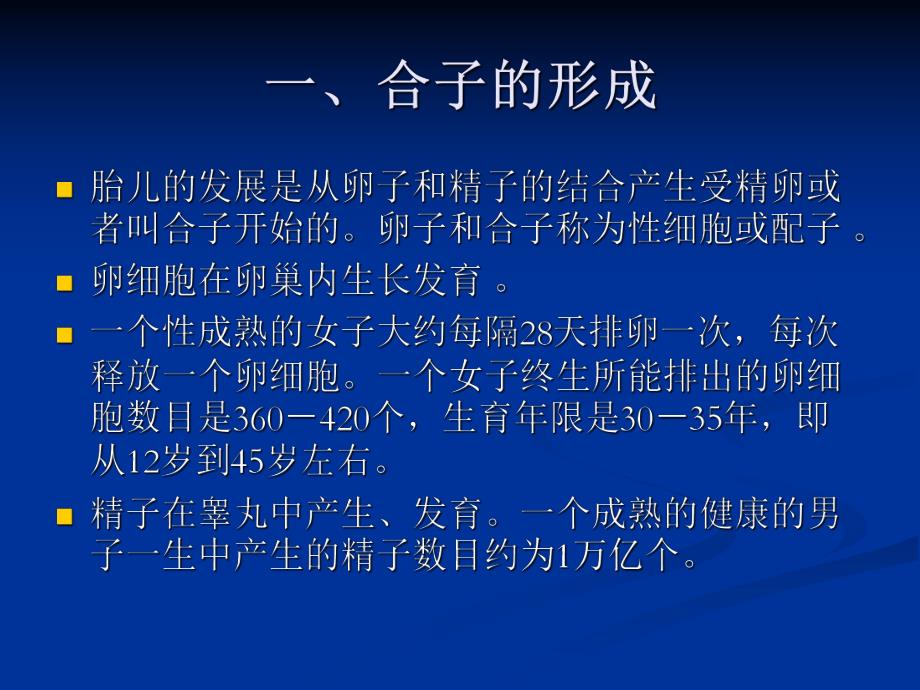 一、合子的形成

■ 胎儿的发展是从卵子和精子的结合产生受精卵或者叫合子开始的。卵子和合子称为性细胞或配子 。

■ 卵细胞在卵巢内生长发育 。

■ 一个性成熟的女子大约每隔28天排卵一次，每次释放一个卵细胞。一个女子终生所能排出的卵细胞数目是360－420个，生育年限是30－35年，即从12岁到45岁左右。

■ 精子在睾丸中产生、发育。一个成熟的健康的男子一生中产生的精子数目约为1万亿个。